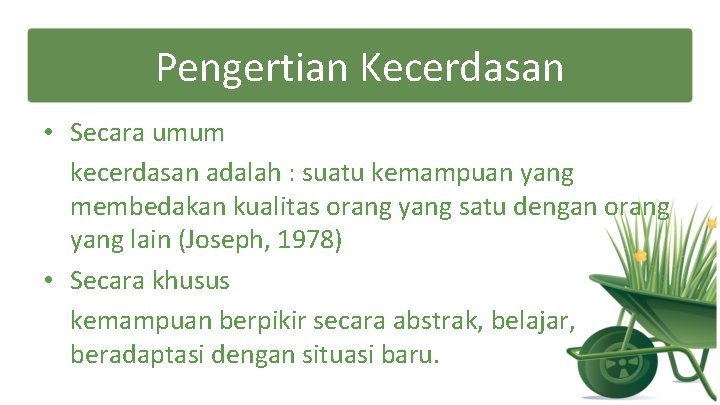 Pengertian Kecerdasan

• Secara umum

kecerdasan adalah : suatu kemampuan yang membedakan kualitas orang yang satu dengan orang yang lain (Joseph, 1978)

• Secara khusus

kemampuan berpikir secara abstrak, belajar, beradaptasi dengan situasi baru.